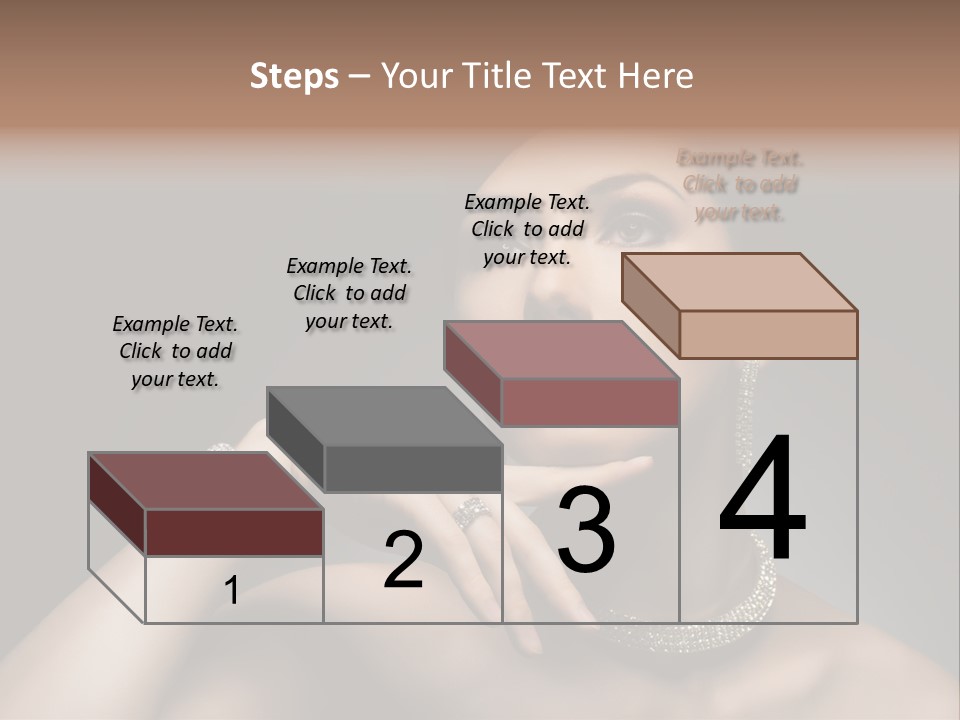 Steps – Your Title Text Here

Example Text. Click to add your text.

Example Text. Click to add your text.

Example Text. Click to add your text.

Example Text. Click to add your text.

1

2

3

4